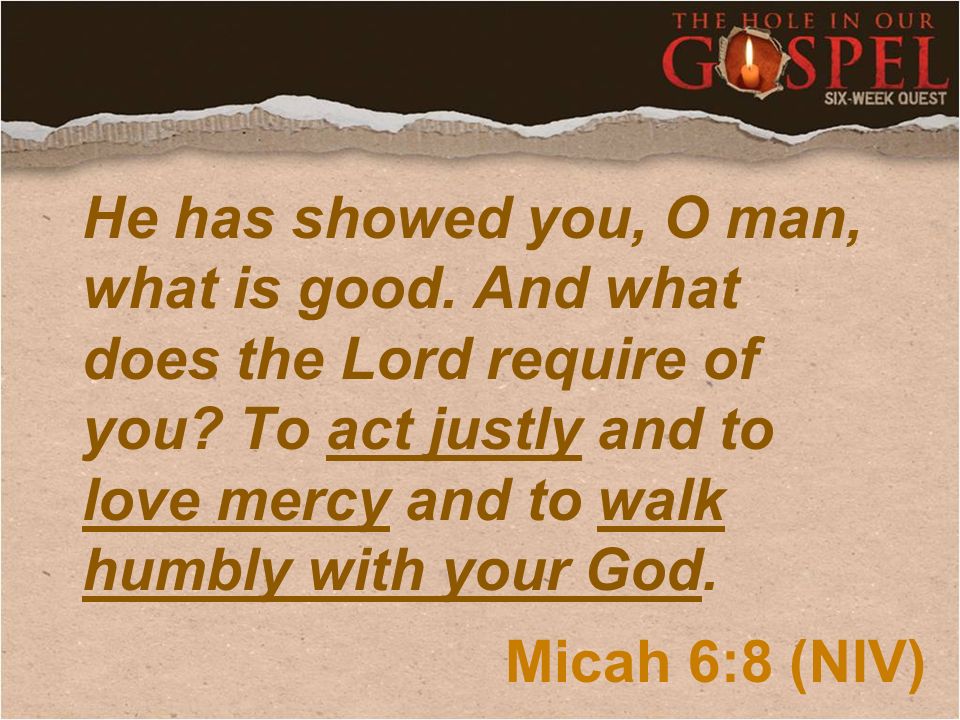 THE HOLE IN OUR
GOSPEL
SIX-WEEK QUEST

He has showed you, O man, what is good. And what does the Lord require of you? To act justly and to love mercy and to walk humbly with your God.

Micah 6:8 (NIV)